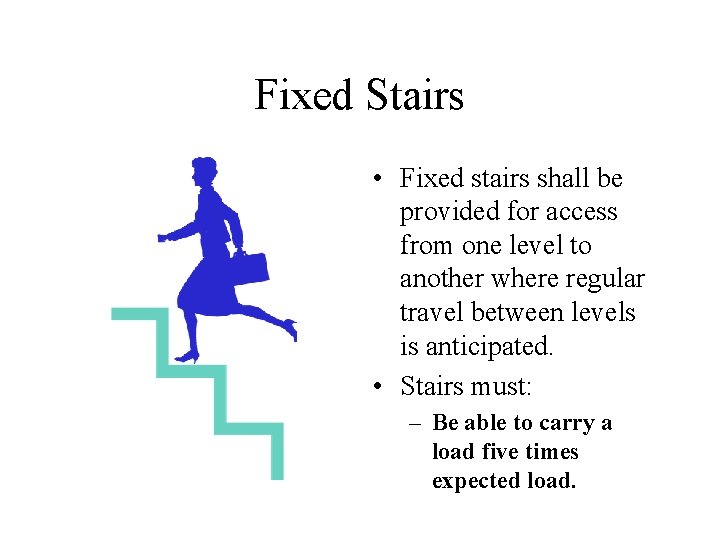 Fixed Stairs

• Fixed stairs shall be provided for access from one level to another where regular travel between levels is anticipated.

• Stairs must:

– Be able to carry a load five times expected load.